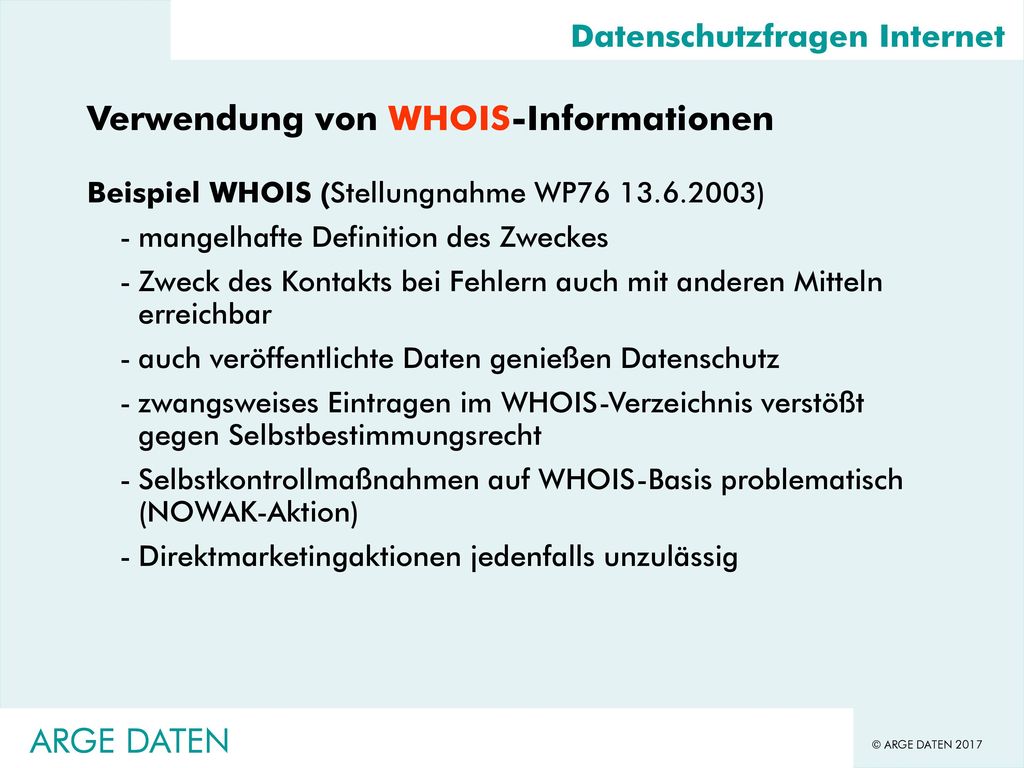 Datenschutzfragen Internet

Verwendung von WHOIS-Informationen

Beispiel WHOIS (Stellungnahme WP76 13.6.2003)

- mangelhafte Definition des Zweckes

- Zweck des Kontakts bei Fehlern auch mit anderen Mitteln erreichbar

- auch veröffentlichte Daten genießen Datenschutz

- zwangsweises Eintragen im WHOIS-Verzeichnis verstößt gegen Selbstbestimmungsrecht

- Selbstkontrollmaßnahmen auf WHOIS-Basis problematisch (NOWAK-Aktion)

- Direktmarketingaktionen jedenfalls unzulässig

ARGE DATEN

© ARGE DATEN 2017